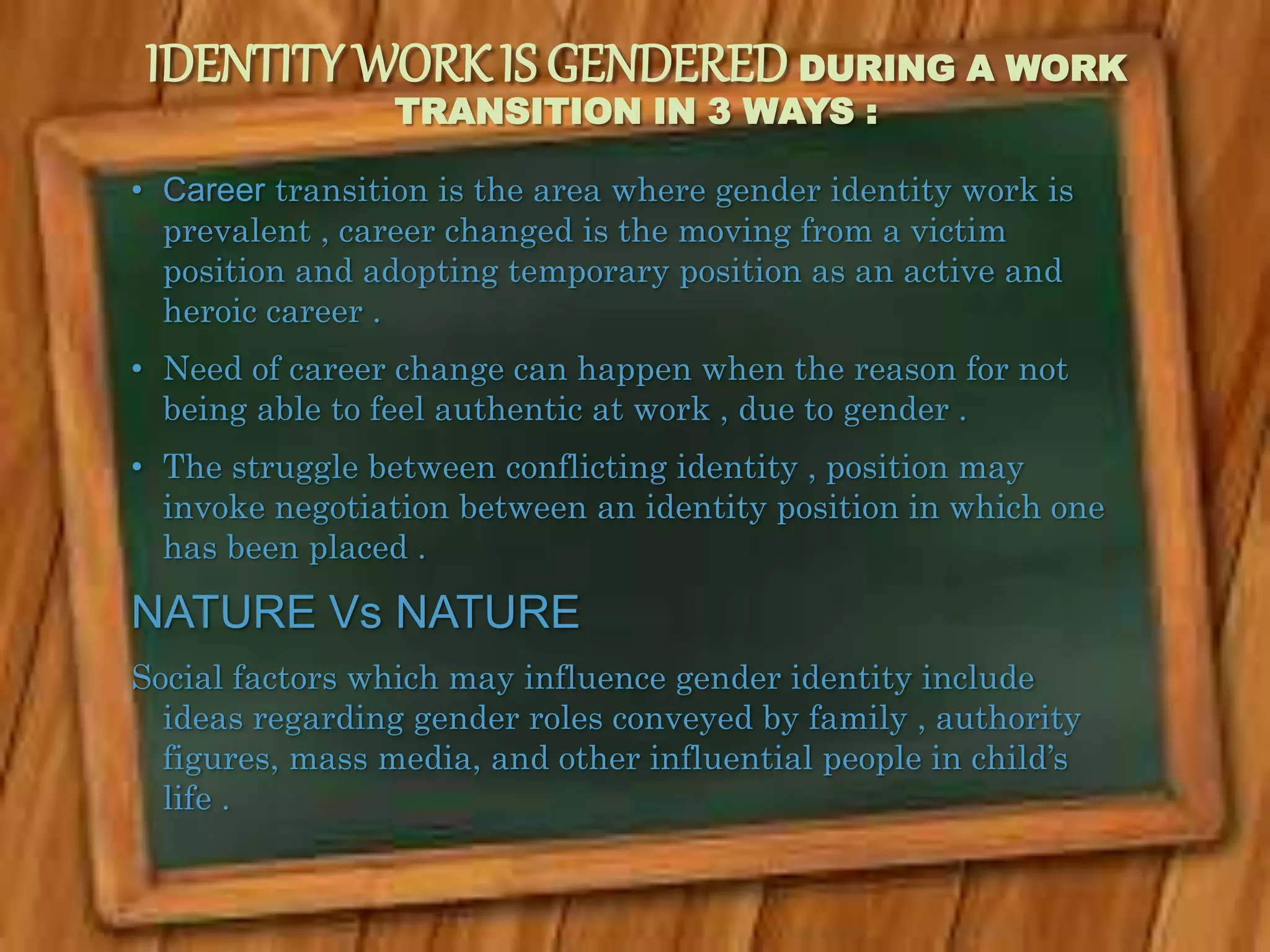 IDENTITY WORK IS GENDERED DURING A WORK TRANSITION IN 3 WAYS :

• Career transition is the area where gender identity work is prevalent , career changed is the moving from a victim position and adopting temporary position as an active and heroic career .

• Need of career change can happen when the reason for not being able to feel authentic at work , due to gender .

• The struggle between conflicting identity , position may invoke negotiation between an identity position in which one has been placed .

NATURE Vs NATURE

Social factors which may influence gender identity include ideas regarding gender roles conveyed by family , authority figures, mass media, and other influential people in child's life .